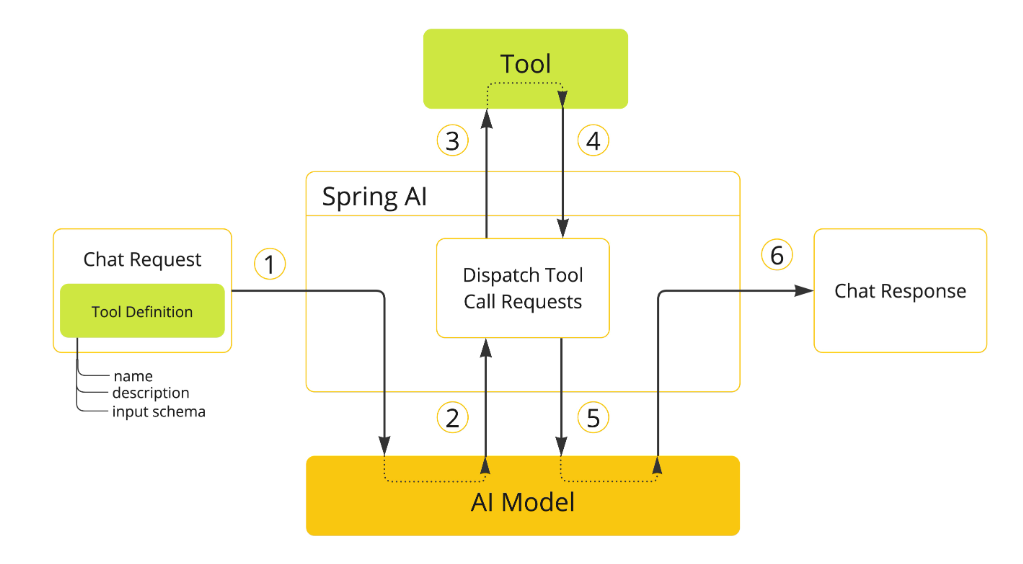 Tool

3

4

Spring AI

Chat Request

Tool Definition

name
description
input schema

1

Dispatch Tool Call Requests

6

Chat Response

2

5

AI Model